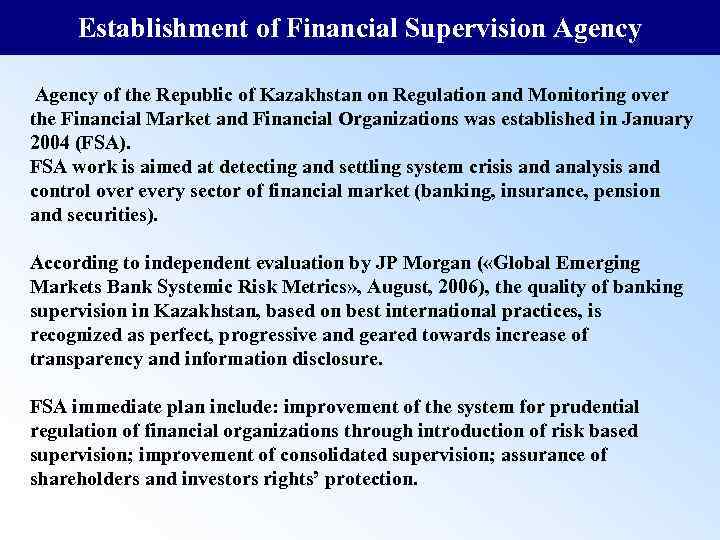 Establishment of Financial Supervision Agency

Agency of the Republic of Kazakhstan on Regulation and Monitoring over the Financial Market and Financial Organizations was established in January 2004 (FSA).
FSA work is aimed at detecting and settling system crisis and analysis and control over every sector of financial market (banking, insurance, pension and securities).

According to independent evaluation by JP Morgan («Global Emerging Markets Bank Systemic Risk Metrics», August, 2006), the quality of banking supervision in Kazakhstan, based on best international practices, is recognized as perfect, progressive and geared towards increase of transparency and information disclosure.

FSA immediate plan include: improvement of the system for prudential regulation of financial organizations through introduction of risk based supervision; improvement of consolidated supervision; assurance of shareholders and investors rights' protection.